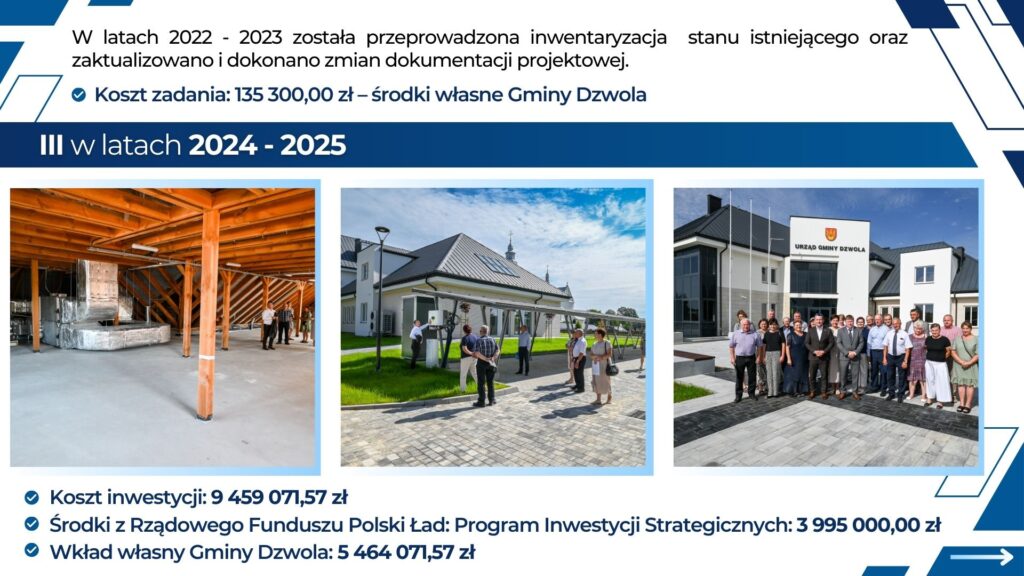 W latach 2022 - 2023 została przeprowadzona inwentaryzacja stanu istniejącego oraz zaktualizowano i dokonano zmian dokumentacji projektowej.

Koszt zadania: 135 300,00 zł – środki własne Gminy Dzwola

III w latach 2024 - 2025

URZĄD GMINY DZWOLA

Koszt inwestycji: 9 459 071,57 zł

Środki z Rządowego Funduszu Polski Ład: Program Inwestycji Strategicznych: 3 995 000,00 zł

Wkład własny Gminy Dzwola: 5 464 071,57 zł